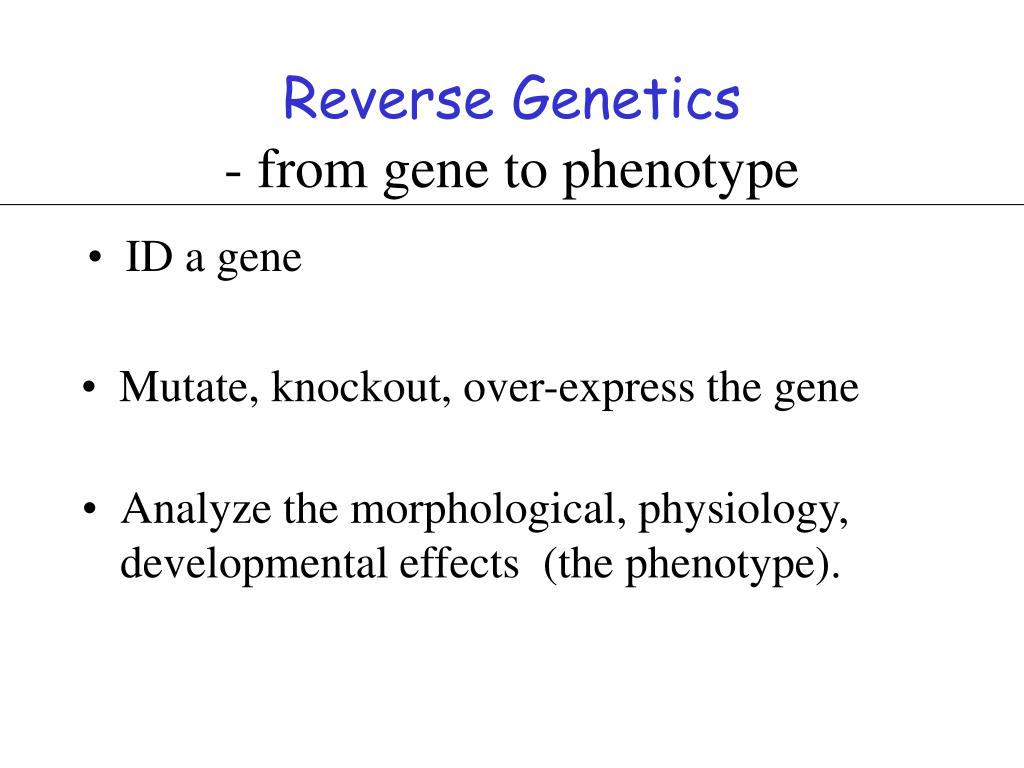 Reverse Genetics
- from gene to phenotype

• ID a gene

• Mutate, knockout, over-express the gene

• Analyze the morphological, physiology, developmental effects (the phenotype).